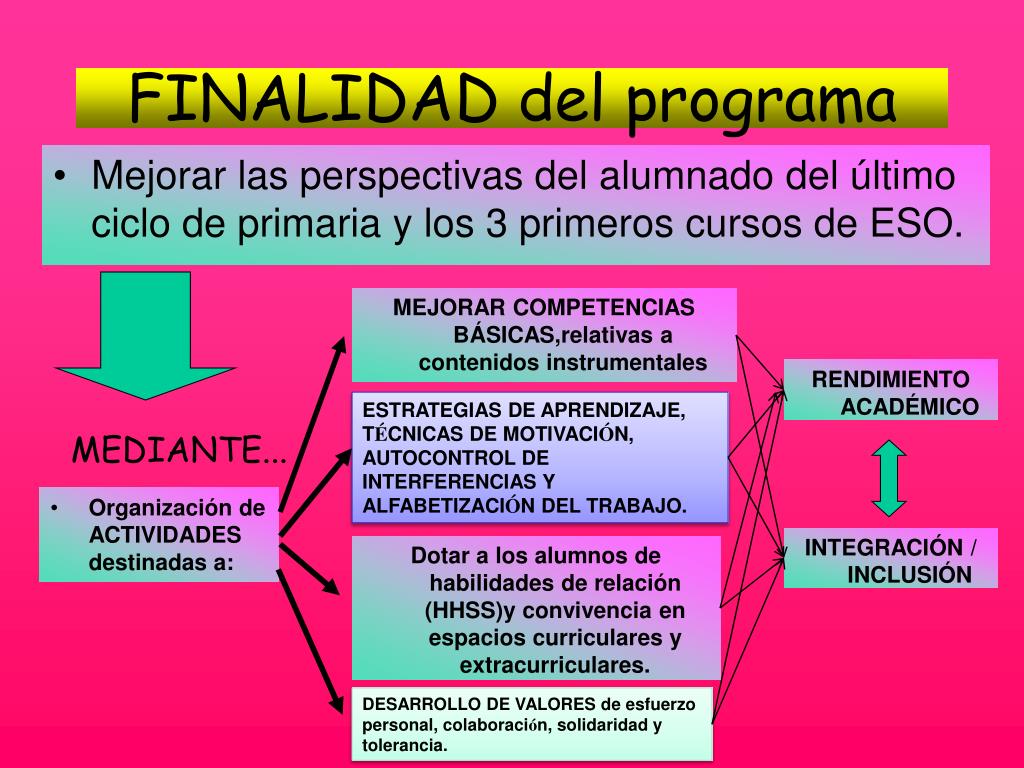 FINALIDAD del programa

• Mejorar las perspectivas del alumnado del último ciclo de primaria y los 3 primeros cursos de ESO.

MEDIANTE...

• Organización de ACTIVIDADES destinadas a:

MEJORAR COMPETENCIAS BÁSICAS,relativas a contenidos instrumentales

ESTRATEGIAS DE APRENDIZAJE, TÉCNICAS DE MOTIVACIÓN, AUTOCONTROL DE INTERFERENCIAS Y ALFABETIZACIÓN DEL TRABAJO.

Dotar a los alumnos de habilidades de relación (HHSS)y convivencia en espacios curriculares y extracurriculares.

DESARROLLO DE VALORES de esfuerzo personal, colaboración, solidaridad y tolerancia.

RENDIMIENTO ACADÉMICO

INTEGRACIÓN / INCLUSIÓN